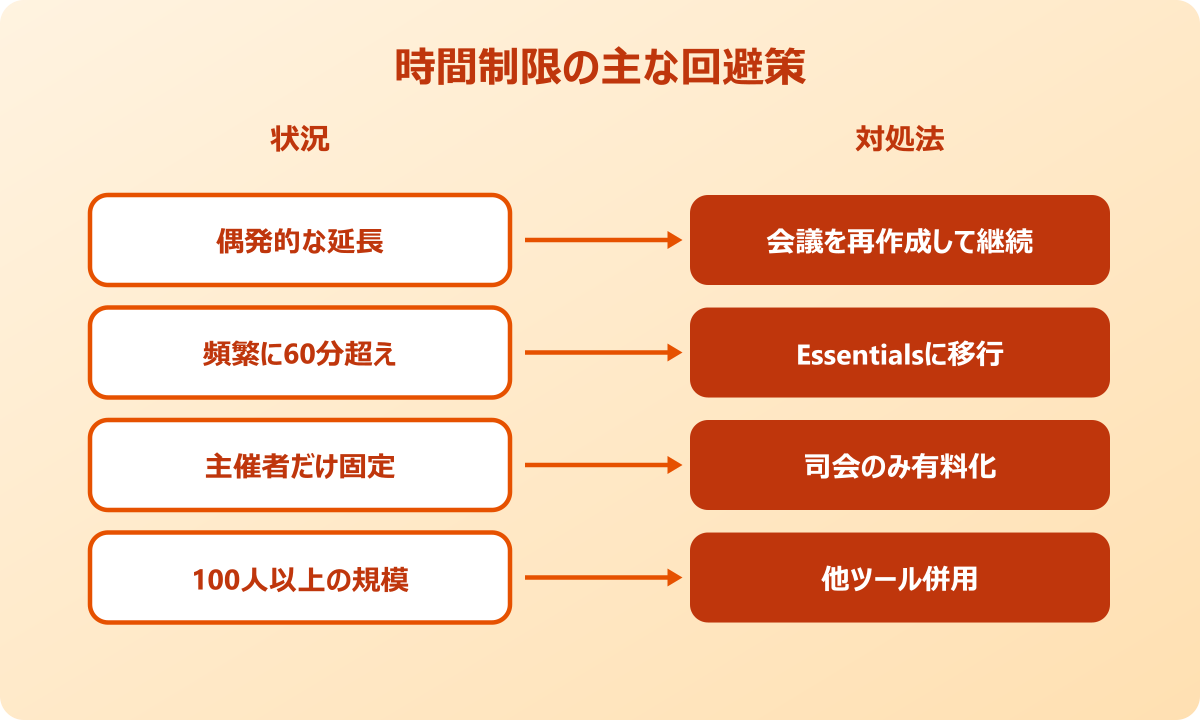 時間制限の主な回避策

| 状況 | 対処法 |
|---|---|
| 偶発的な延長 | 会議を再作成して継続 |
| 頻繁に60分超え | Essentialsに移行 |
| 主催者だけ固定 | 司会のみ有料化 |
| 100人以上の規模 | 他ツール併用 |